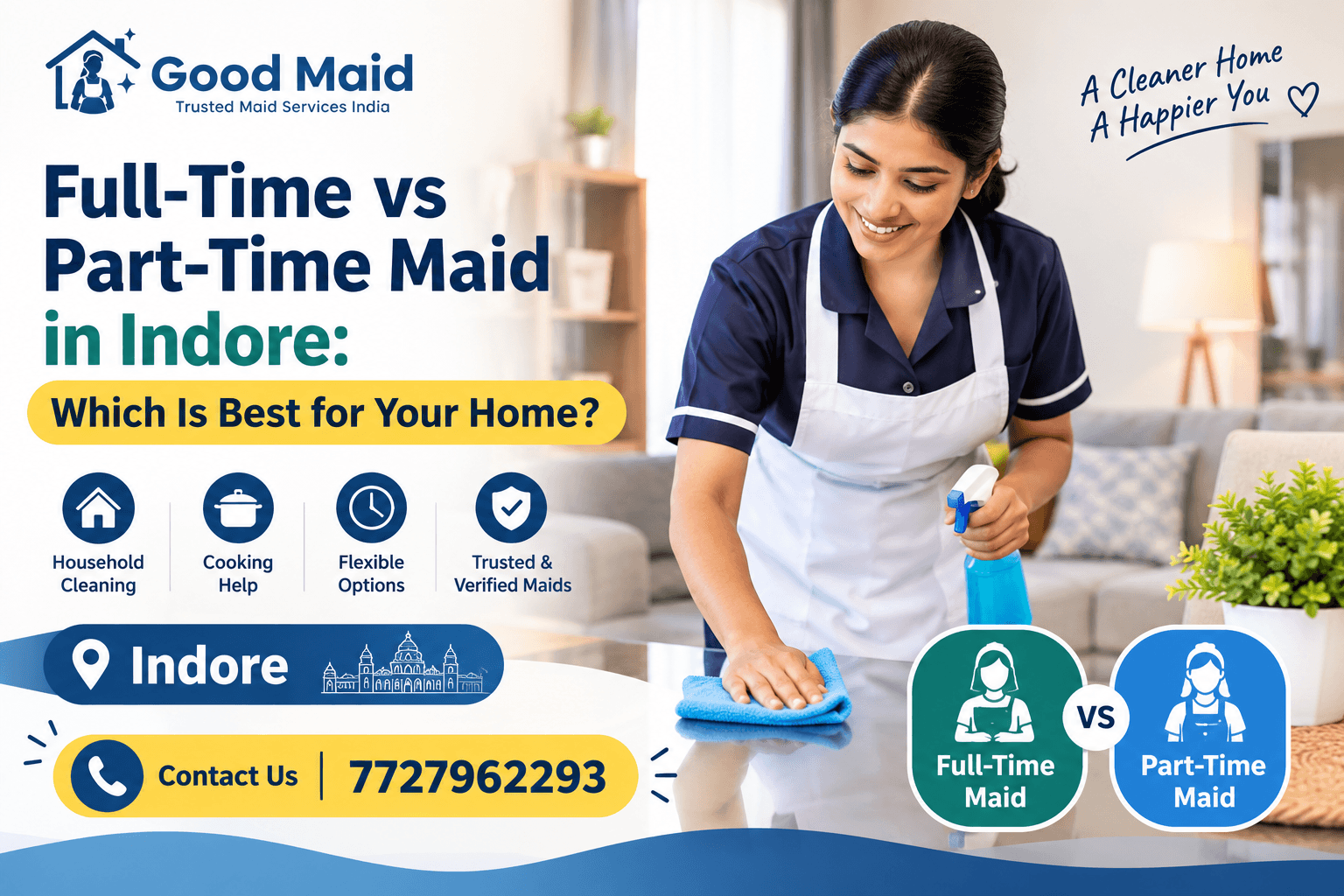 Good Maid
Trusted Maid Services India

A Cleaner Home
A Happier You

Full-Time vs Part-Time Maid in Indore:

Which Is Best for Your Home?

Household Cleaning

Cooking Help

Flexible Options

Trusted & Verified Maids

Indore

Contact Us | 7727962293

Full-Time Maid

VS

Part-Time Maid